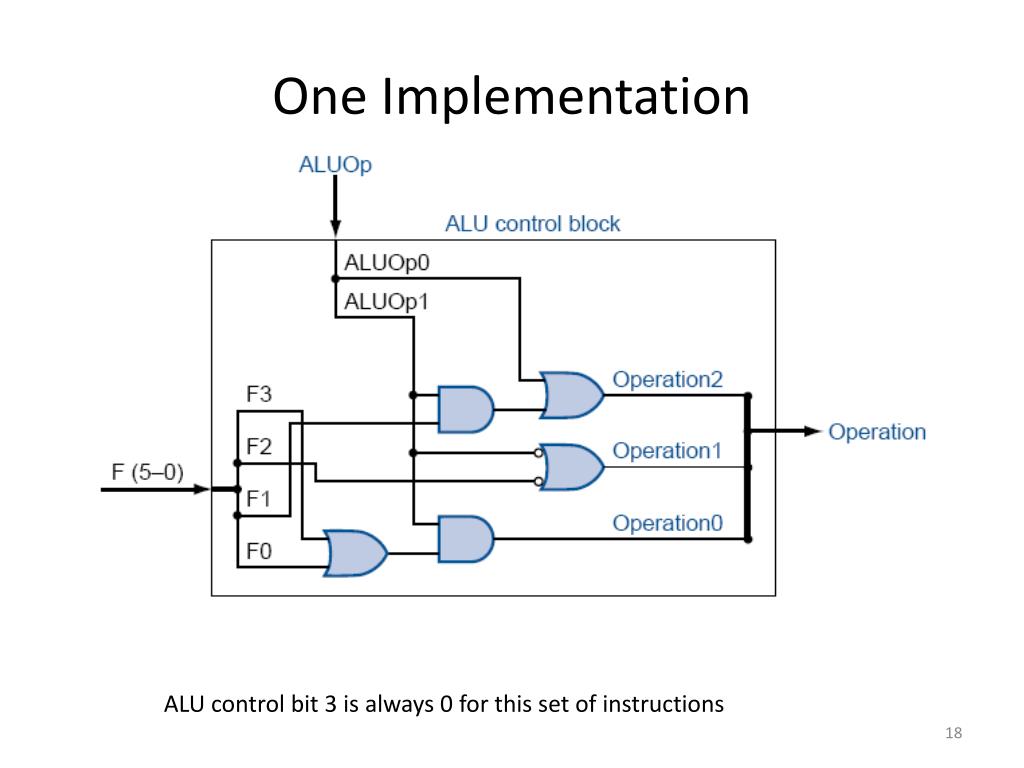 One Implementation

ALUOp

ALU control block

ALUOp0

ALUOp1

F3

F2

F (5–0)

F1

F0

Operation2

Operation1

Operation0

Operation

ALU control bit 3 is always 0 for this set of instructions

18